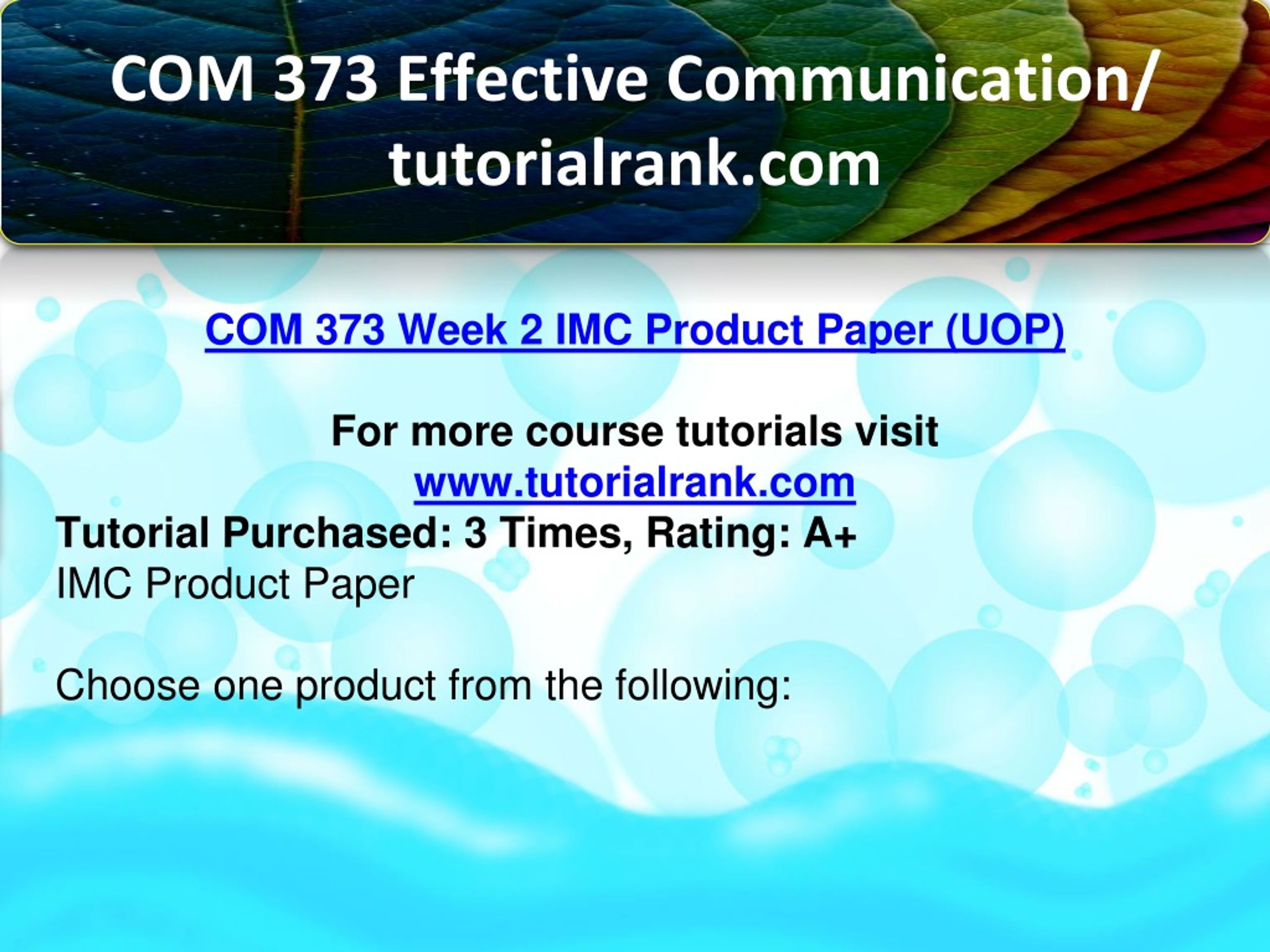 COM 373 Effective Communication/ tutorialrank.com

COM 373 Week 2 IMC Product Paper (UOP)

For more course tutorials visit
www.tutorialrank.com
Tutorial Purchased: 3 Times, Rating: A+
IMC Product Paper

Choose one product from the following: